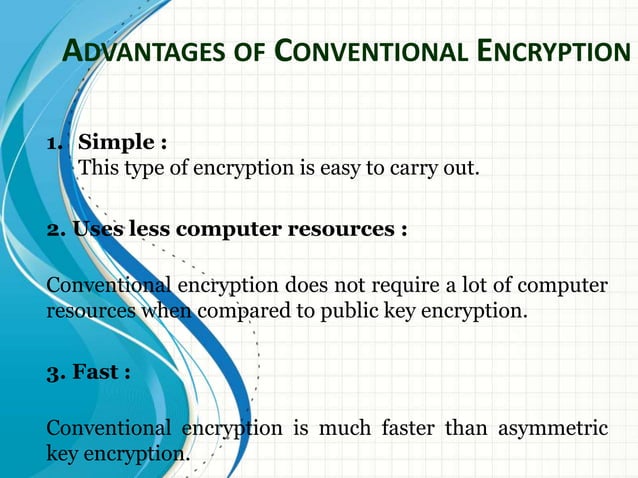 ADVANTAGES OF CONVENTIONAL ENCRYPTION

1. Simple :
This type of encryption is easy to carry out.

2. Uses less computer resources :

Conventional encryption does not require a lot of computer resources when compared to public key encryption.

3. Fast :

Conventional encryption is much faster than asymmetric key encryption.